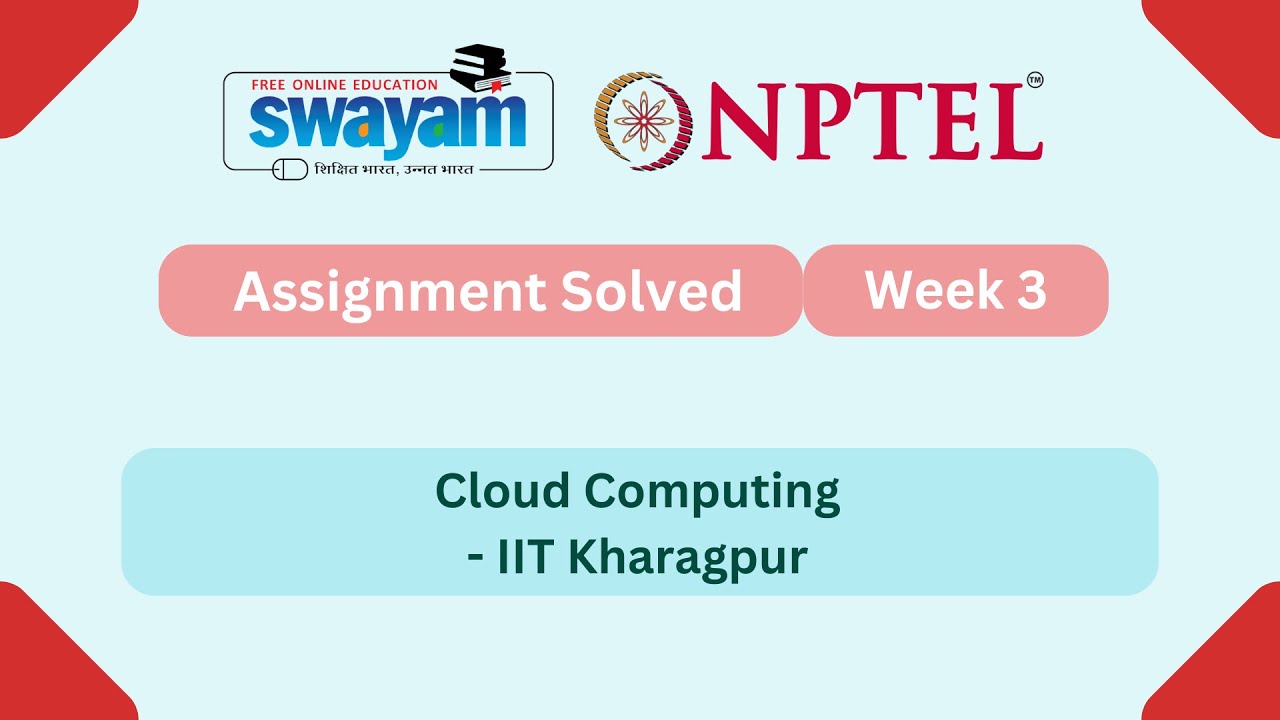 FREE ONLINE EDUCATION
swayam
शिक्षित भारत, उन्नत भारत

NPTEL™

Assignment Solved
Week 3

Cloud Computing
- IIT Kharagpur